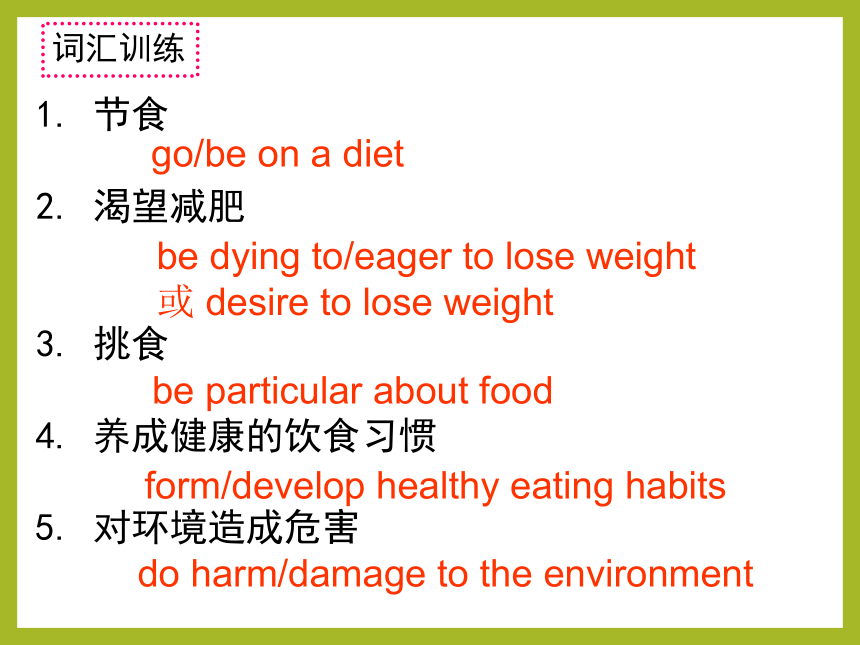 词汇训练

1. 节食

go/be on a diet

2. 渴望减肥

be dying to/eager to lose weight

或 desire to lose weight

3. 挑食

be particular about food

4. 养成健康的饮食习惯

form/develop healthy eating habits

5. 对环境造成危害

do harm/damage to the environment